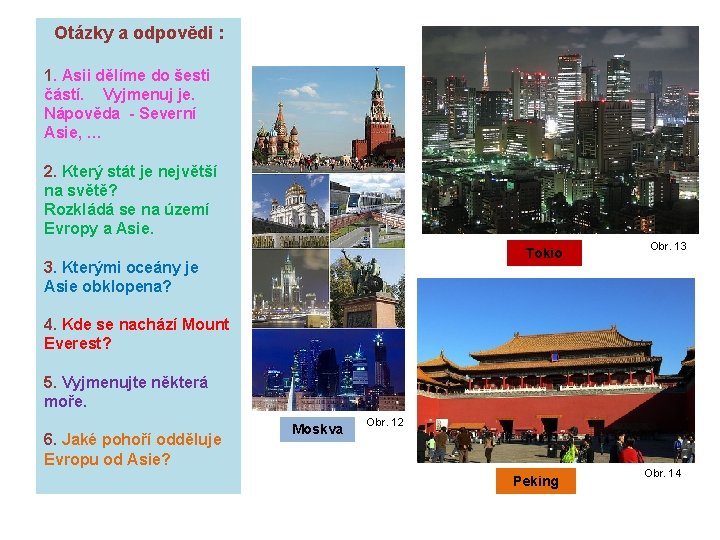 Otázky a odpovědi :

1. Asii dělíme do šesti částí. Vyjmenuj je. Nápověda - Severní Asie, ...

2. Který stát je největší na světě? Rozkládá se na území Evropy a Asie.

3. Kterými oceány je Asie obklopena?

4. Kde se nachází Mount Everest?

5. Vyjmenujte některá moře.

6. Jaké pohoří odděluje Evropu od Asie?

Moskva

Obr. 12

Tokio

Obr. 13

Peking

Obr. 14